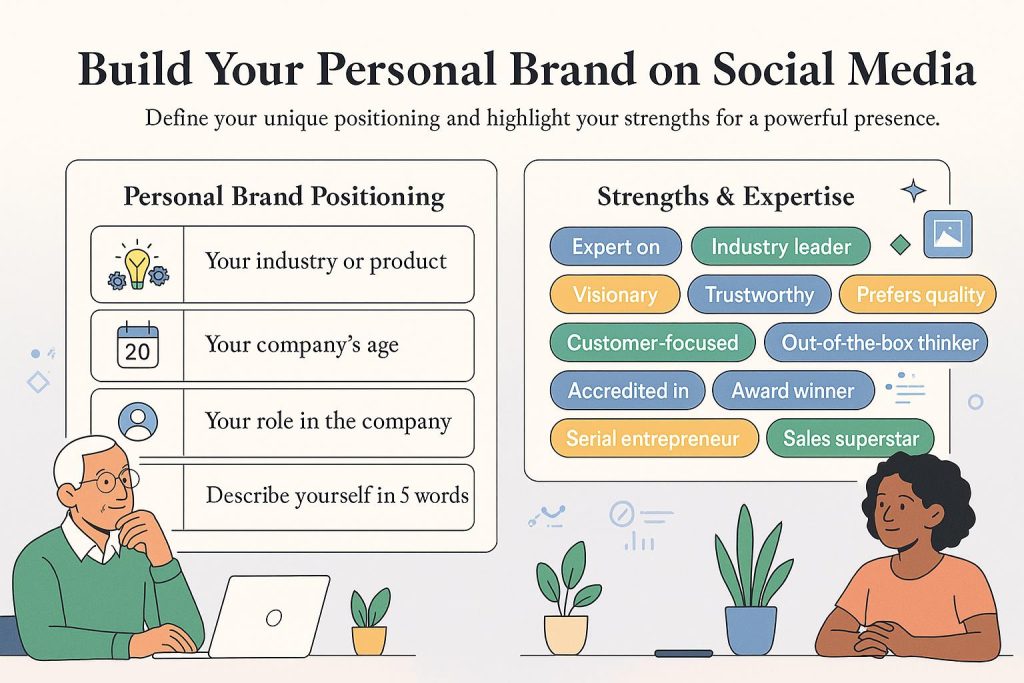 Build Your Personal Brand on Social Media

Define your unique positioning and highlight your strengths for a powerful presence.

Personal Brand Positioning

Your industry or product

20

Your company's age

Your role in the company

Describe yourself in 5 words

Strengths & Expertise

Expert on

Industry leader

Visionary

Trustworthy

Prefers quality

Customer-focused

Out-of-the-box thinker

Accredited in

Award winner

Serial entrepreneur

Sales superstar